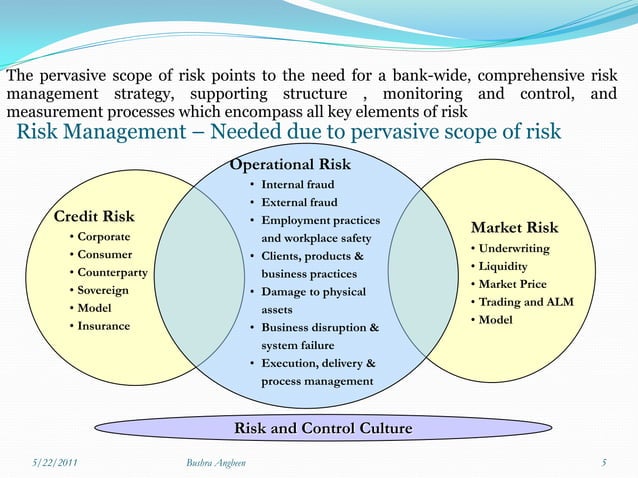 The pervasive scope of risk points to the need for a bank-wide, comprehensive risk management strategy, supporting structure , monitoring and control, and measurement processes which encompass all key elements of risk

Risk Management – Needed due to pervasive scope of risk

Credit Risk
• Corporate
• Consumer
• Counterparty
• Sovereign
• Model
• Insurance

Operational Risk
• Internal fraud
• External fraud
• Employment practices and workplace safety
• Clients, products & business practices
• Damage to physical assets
• Business disruption & system failure
• Execution, delivery & process management

Market Risk
• Underwriting
• Liquidity
• Market Price
• Trading and ALM
• Model

Risk and Control Culture

5/22/2011 Bushra Angbeen 5